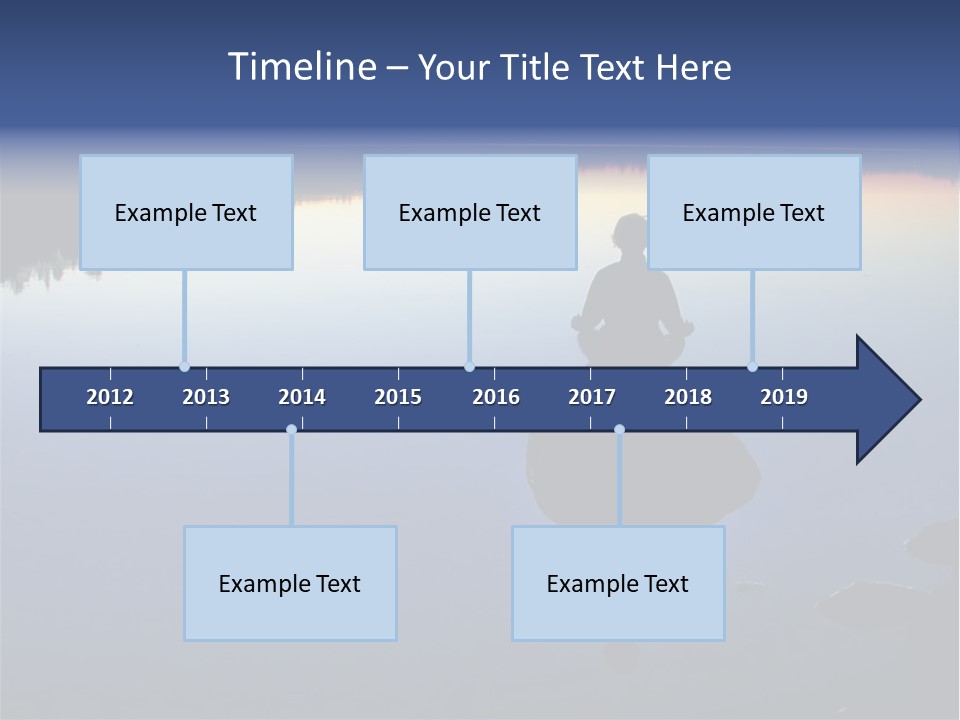 Timeline – Your Title Text Here

Example Text

Example Text

Example Text

2012 2013 2014 2015 2016 2017 2018 2019

Example Text

Example Text